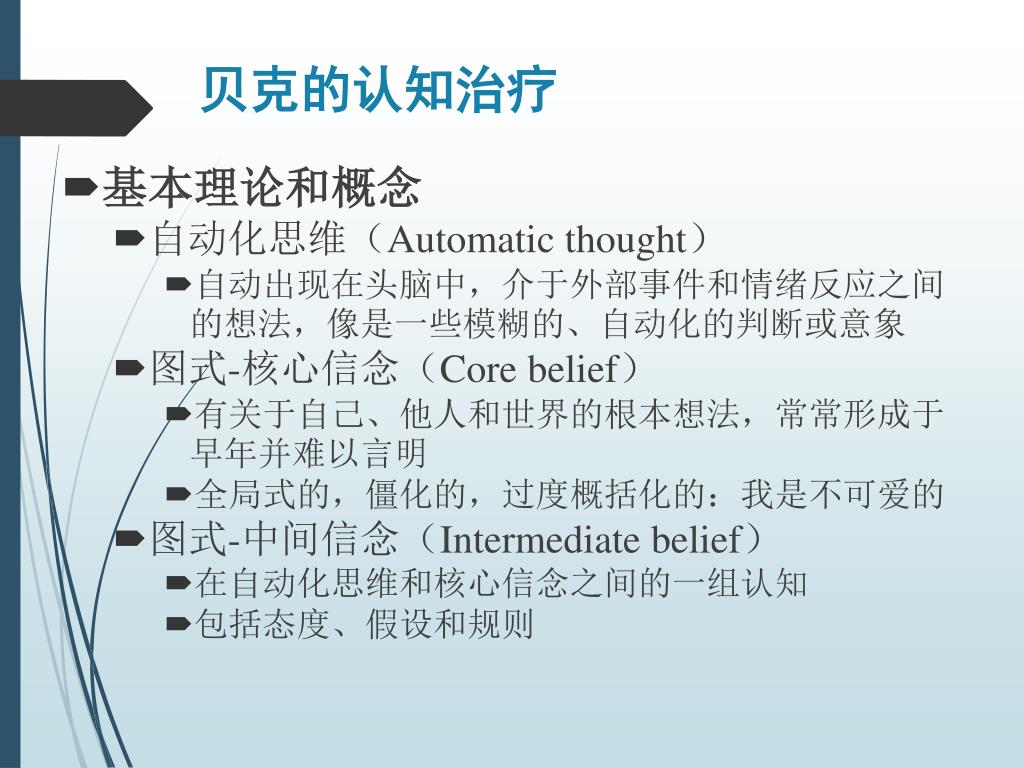 贝克的认知治疗

基本理论和概念

自动化思维（Automatic thought）

自动出现在头脑中，介于外部事件和情绪反应之间的想法，像是一些模糊的、自动化的判断或意象

图式-核心信念（Core belief）

有关于自己、他人和世界的根本想法，常常形成于早年并难以言明

全局式的，僵化的，过度概括化的：我是不可爱的

图式-中间信念（Intermediate belief）

在自动化思维和核心信念之间的一组认知

包括态度、假设和规则